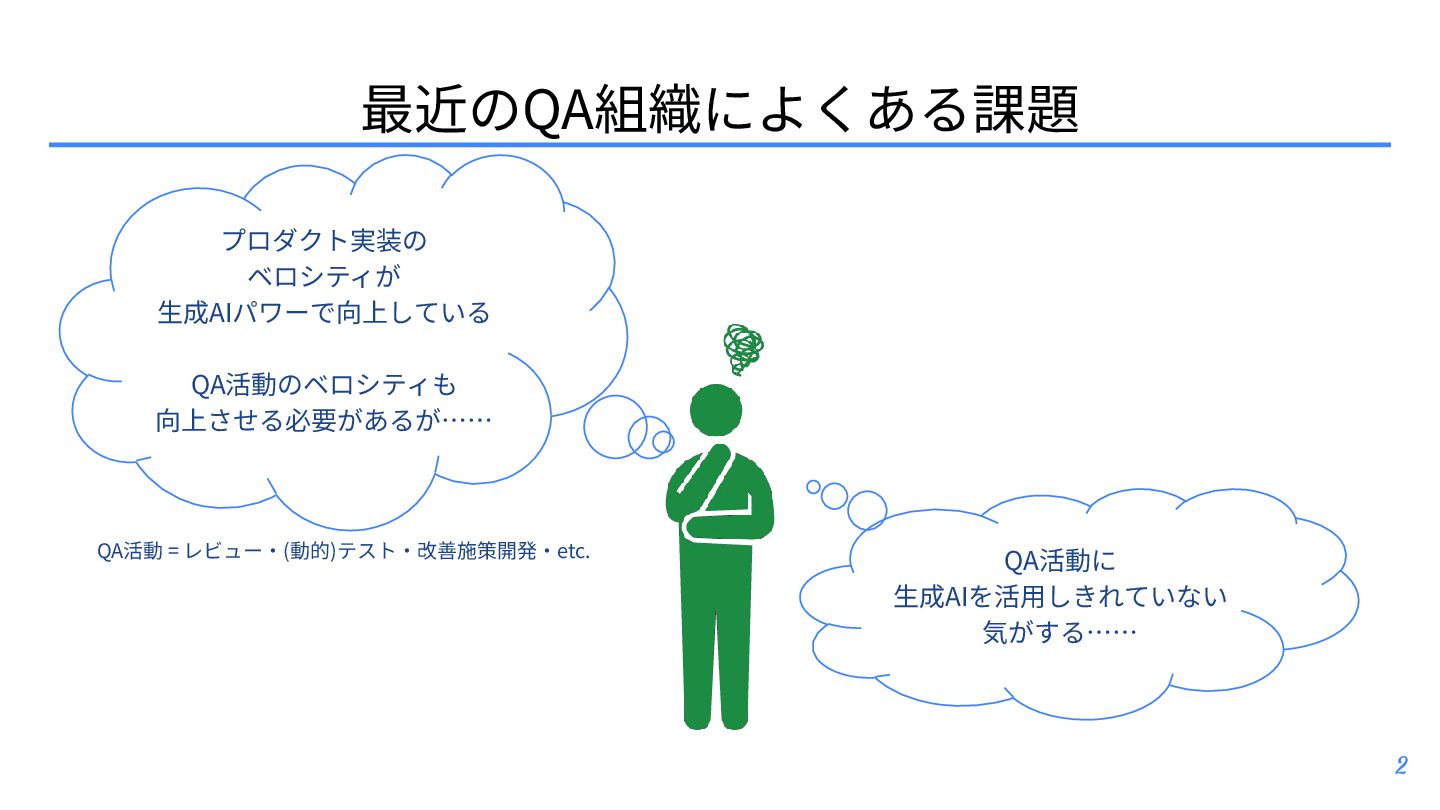 最近のQA組織によくある課題

プロダクト実装の
ベロシティが
生成AIパワーで向上している

QA活動のベロシティも
向上させる必要があるが……

QA活動 = レビュー・(動的)テスト・改善施策開発・etc.

QA活動に
生成AIを活用しきれていない
気がする……

2